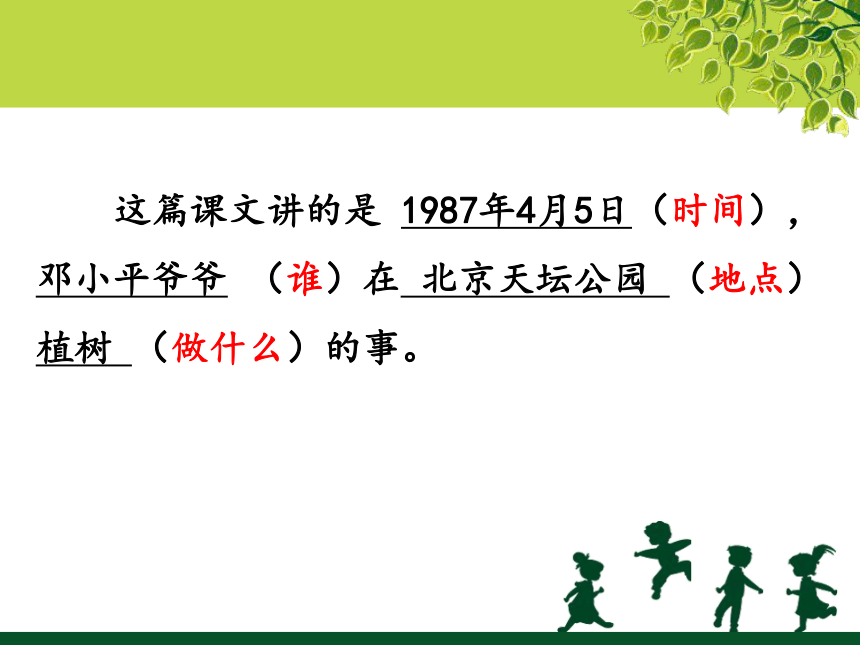 这篇课文讲的是 1987年4月5日（时间），邓小平爷爷 （谁）在 北京天坛公园 （地点）植树 （做什么）的事。